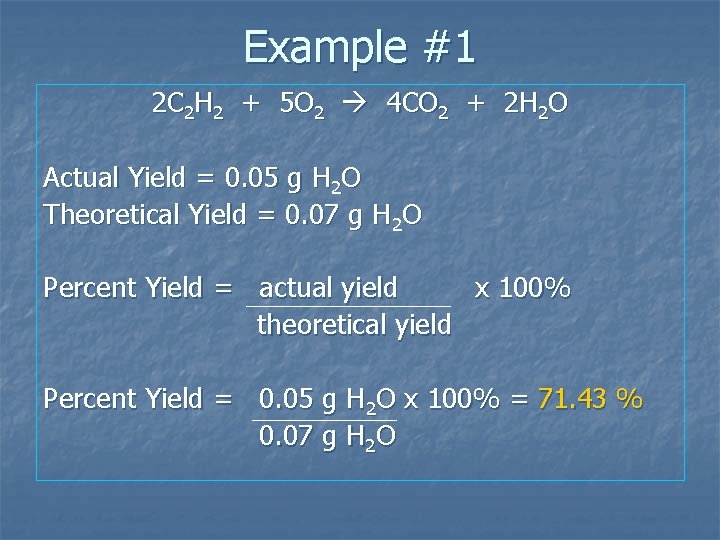 Example #1

$2C_2H_2 + 5O_2 \rightarrow 4CO_2 + 2H_2O$

Actual Yield = 0.05 g $H_2O$
Theoretical Yield = 0.07 g $H_2O$

Percent Yield = $\frac{\text{actual yield}}{\text{theoretical yield}}$ x 100%

Percent Yield = $\frac{0.05 \text{ g } H_2O}{0.07 \text{ g } H_2O}$ x 100% = 71.43 %